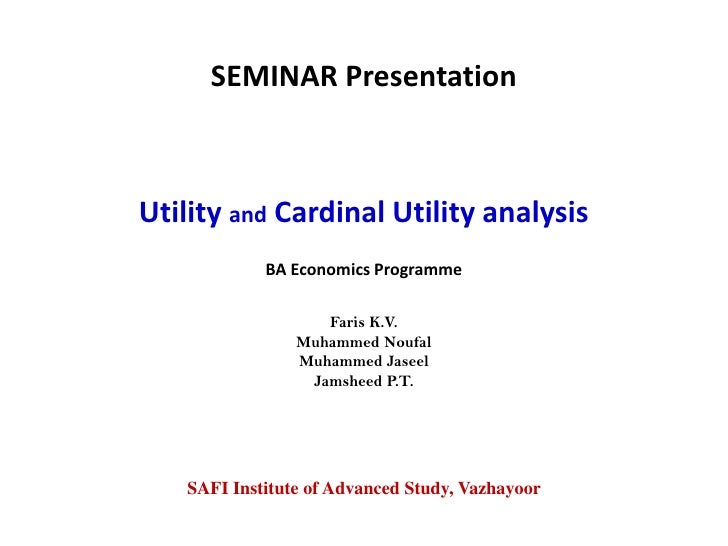 SEMINAR Presentation

Utility and Cardinal Utility analysis

BA Economics Programme

Faris K.V.
Muhammed Noufal
Muhammed Jaseel
Jamsheed P.T.

SAFI Institute of Advanced Study, Vazhayoor